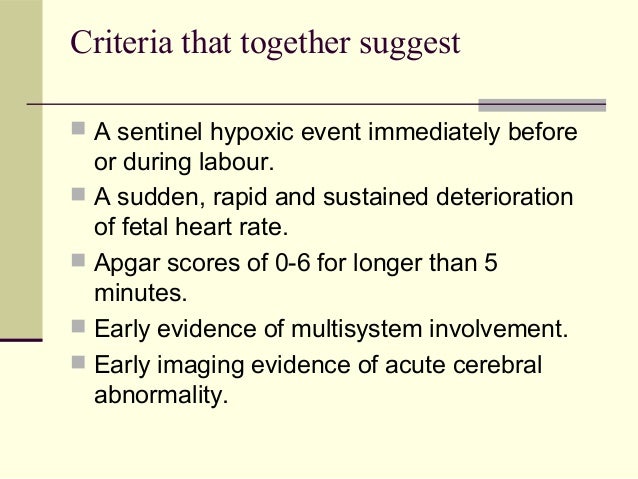 Criteria that together suggest

- A sentinel hypoxic event immediately before or during labour.
- A sudden, rapid and sustained deterioration of fetal heart rate.
- Apgar scores of 0-6 for longer than 5 minutes.
- Early evidence of multisystem involvement.
- Early imaging evidence of acute cerebral abnormality.